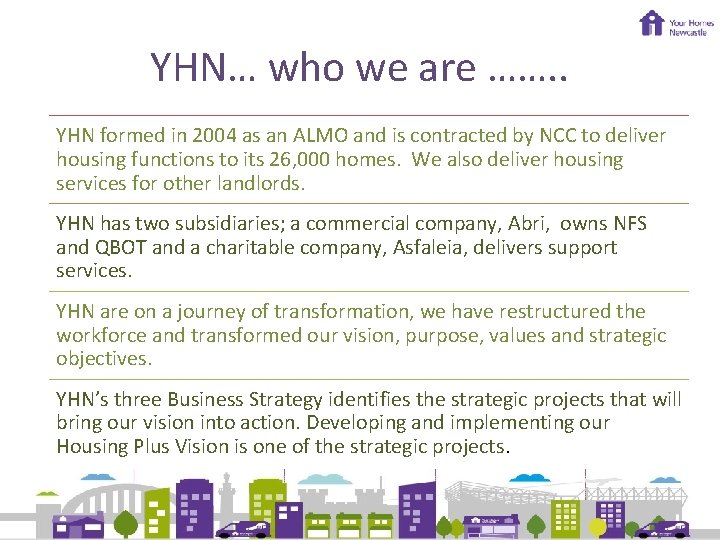 Your Homes Newcastle

YHN… who we are ……..

YHN formed in 2004 as an ALMO and is contracted by NCC to deliver housing functions to its 26,000 homes. We also deliver housing services for other landlords.

YHN has two subsidiaries; a commercial company, Abri, owns NFS and QBOT and a charitable company, Asfaleia, delivers support services.

YHN are on a journey of transformation, we have restructured the workforce and transformed our vision, purpose, values and strategic objectives.

YHN's three Business Strategy identifies the strategic projects that will bring our vision into action. Developing and implementing our Housing Plus Vision is one of the strategic projects.